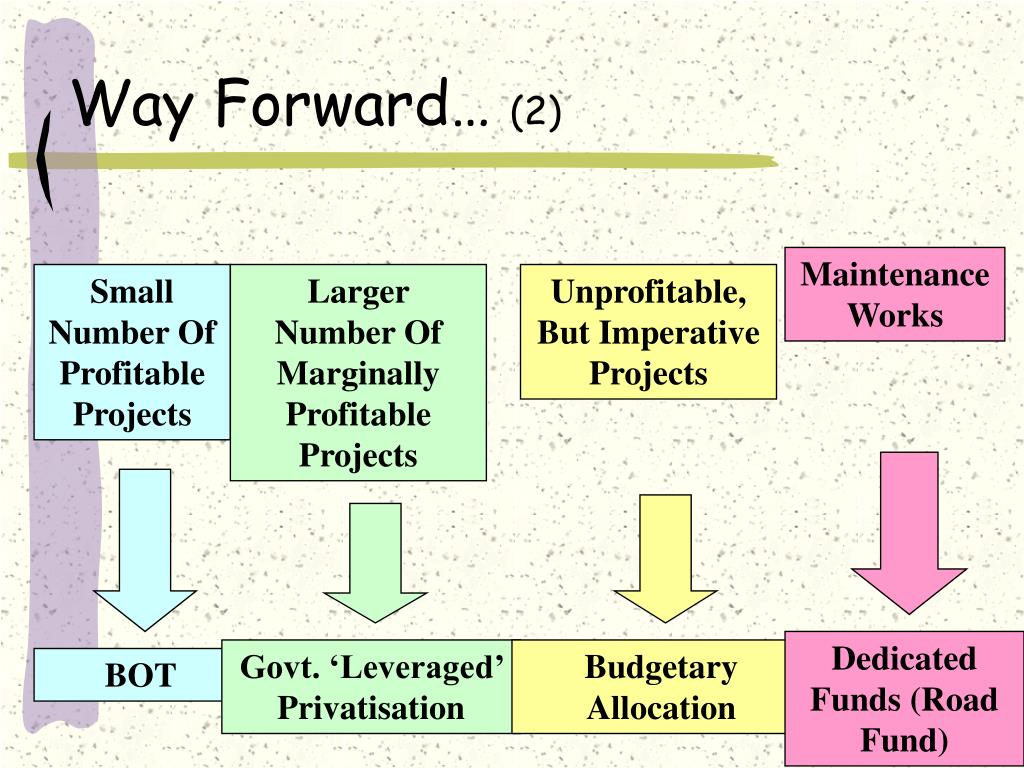 Way Forward… (2)

Small Number Of Profitable Projects

Larger Number Of Marginally Profitable Projects

Unprofitable, But Imperative Projects

Maintenance Works

BOT

Govt. ‘Leveraged’ Privatisation

Budgetary Allocation

Dedicated Funds (Road Fund)